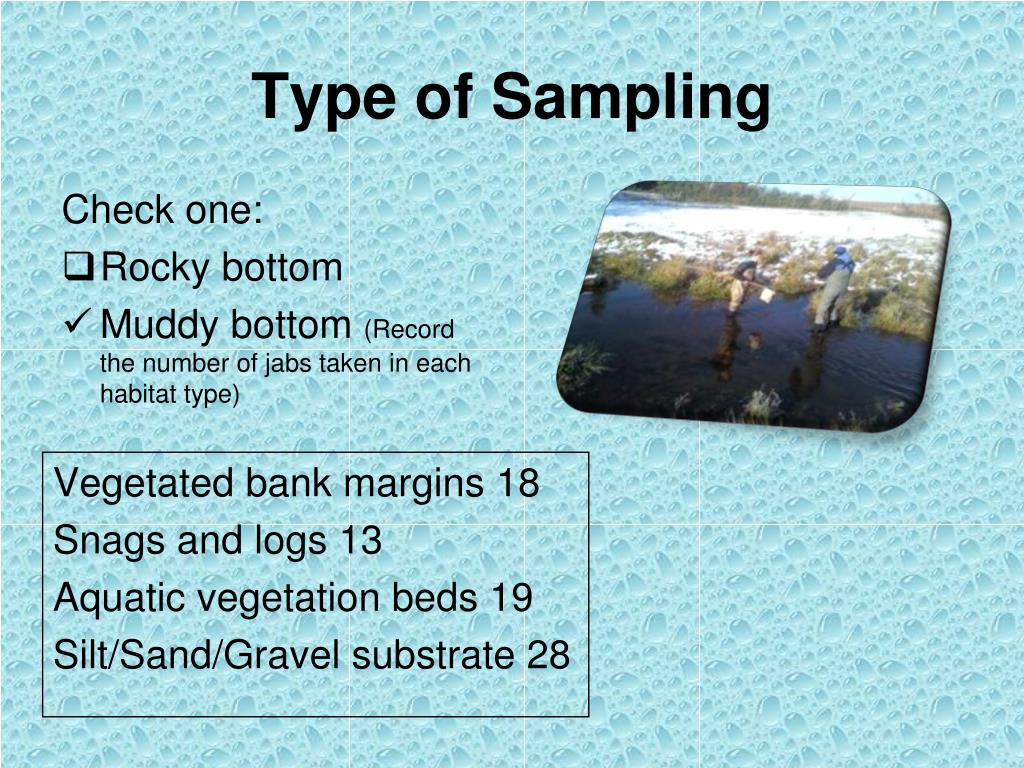 Type of Sampling

Check one:
❑ Rocky bottom
✓ Muddy bottom (Record the number of jabs taken in each habitat type)

Vegetated bank margins 18
Snags and logs 13
Aquatic vegetation beds 19
Silt/Sand/Gravel substrate 28